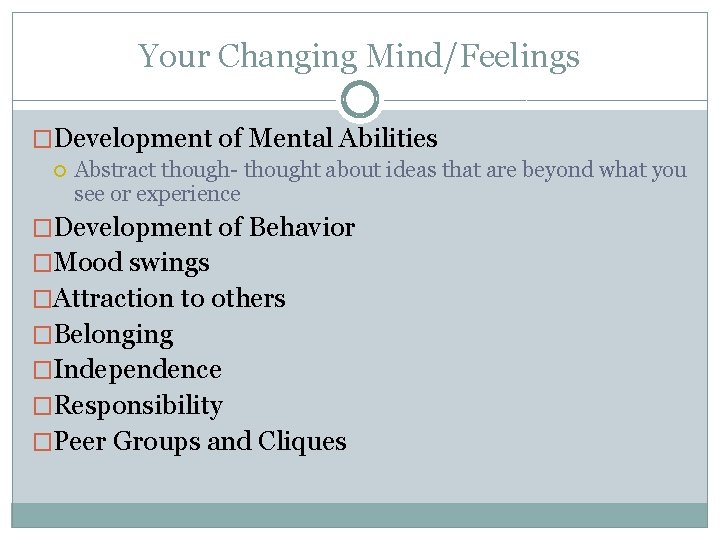 Your Changing Mind/Feelings

Development of Mental Abilities

Abstract though- thought about ideas that are beyond what you see or experience

Development of Behavior

Mood swings

Attraction to others

Belonging

Independence

Responsibility

Peer Groups and Cliques